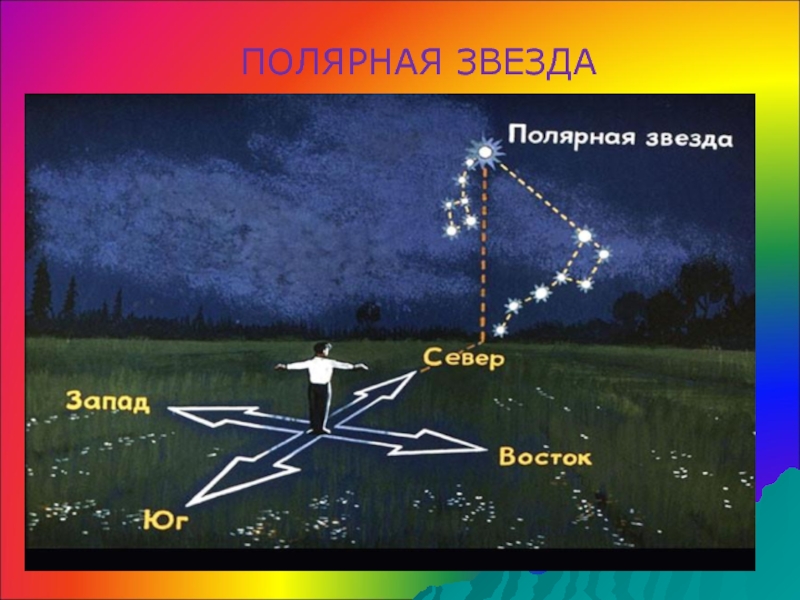 ПОЛЯРНАЯ ЗВЕЗДА

Полярная звезда

Север

Запад

Восток

Юг